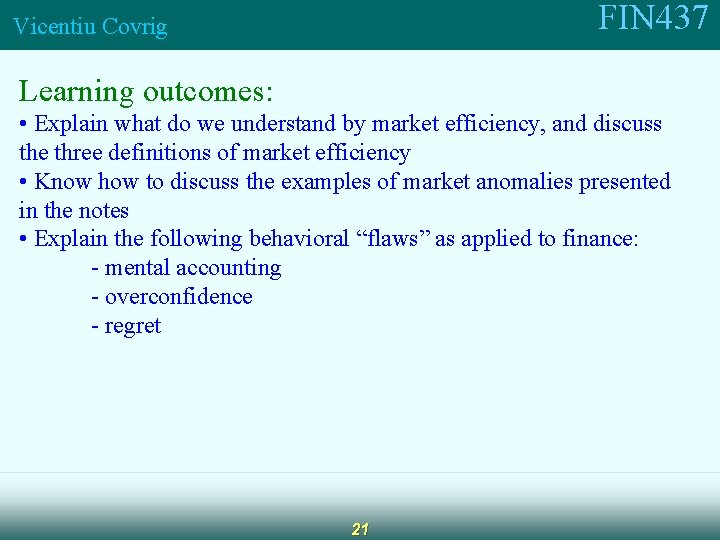 Vicentiu Covrig

FIN437

Learning outcomes:

• Explain what do we understand by market efficiency, and discuss the three definitions of market efficiency

• Know how to discuss the examples of market anomalies presented in the notes

• Explain the following behavioral “flaws” as applied to finance:

- mental accounting

- overconfidence

- regret

21